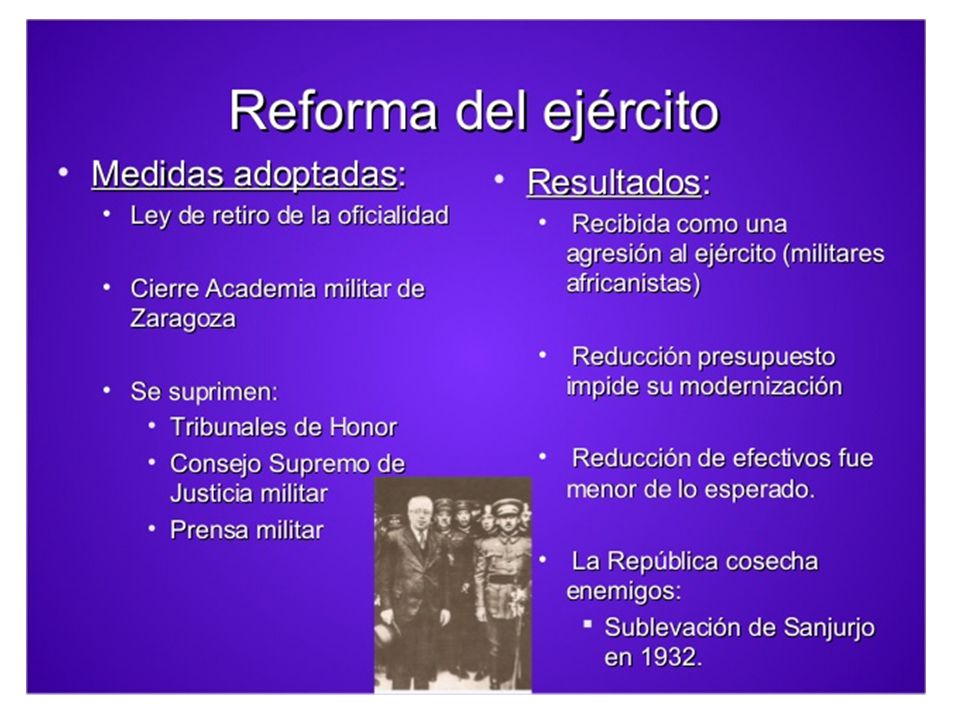 Reforma del ejército

• Medidas adoptadas:
• Ley de retiro de la oficialidad

• Cierre Academia militar de Zaragoza

• Se suprimen:
• Tribunales de Honor
• Consejo Supremo de Justicia militar
• Prensa militar

• Resultados:
• Recibida como una agresión al ejército (militares africanistas)

• Reducción presupuesto impide su modernización

• Reducción de efectivos fue menor de lo esperado.

• La República cosecha enemigos:
▪ Sublevación de Sanjurjo en 1932.